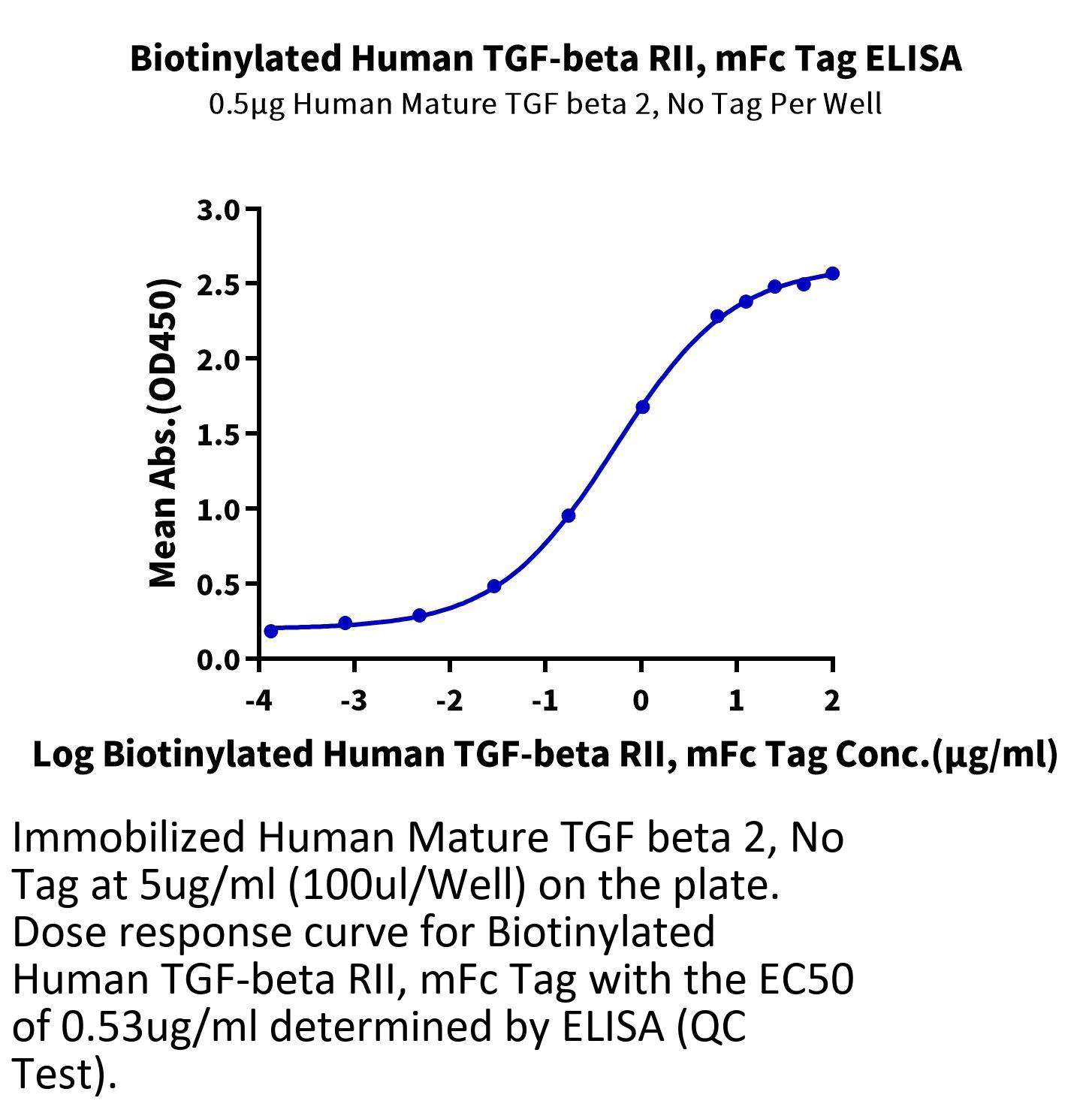 Biotinylated Human TGF-beta RII, mFc Tag ELISA
0.5μg Human Mature TGF beta 2, No Tag Per Well

Mean Abs.(OD450)

3.0
2.5
2.0
1.5
1.0
0.5
0.0

-4
-3
-2
-1
0
1
2

Log Biotinylated Human TGF-beta RII, mFc Tag Conc.(μg/ml)

Immobilized Human Mature TGF beta 2, No Tag at 5ug/ml (100ul/Well) on the plate. Dose response curve for Biotinylated Human TGF-beta RII, mFc Tag with the EC50 of 0.53ug/ml determined by ELISA (QC Test).